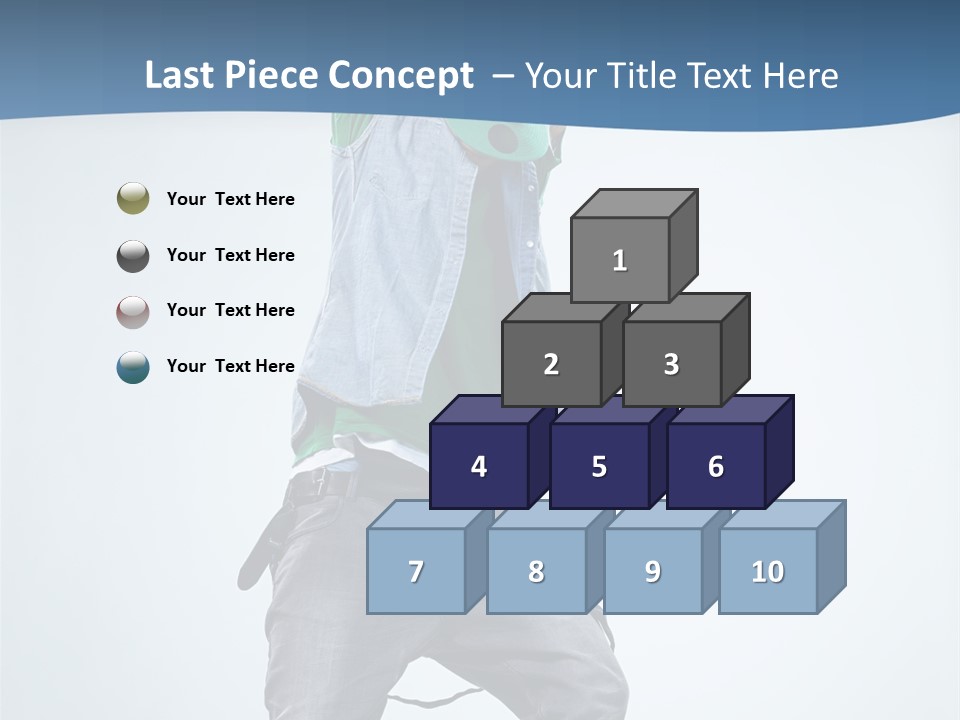 Last Piece Concept – Your Title Text Here

Your Text Here

Your Text Here

Your Text Here

Your Text Here

1

2

3

4

5

6

7

8

9

10